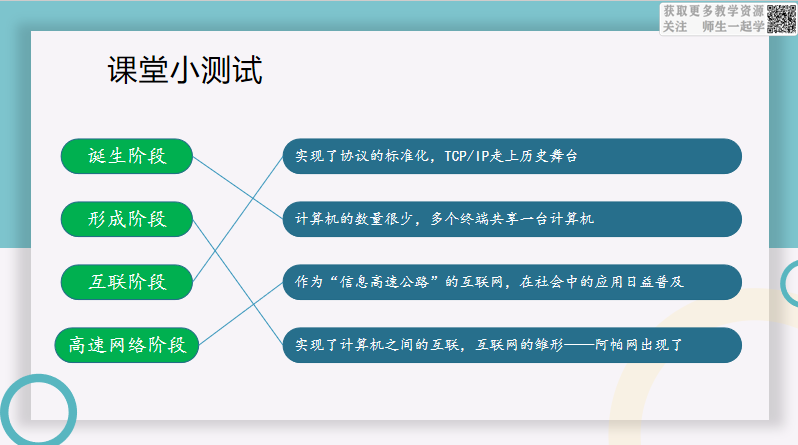 获取更多教学资源
关注 师生一起学

课堂小测试

诞生阶段

形成阶段

互联阶段

高速网络阶段

实现了协议的标准化，TCP/IP走上历史舞台

计算机的数量很少，多个终端共享一台计算机

作为“信息高速公路”的互联网，在社会中的应用日益普及

实现了计算机之间的互联，互联网的雏形——阿帕网出现了